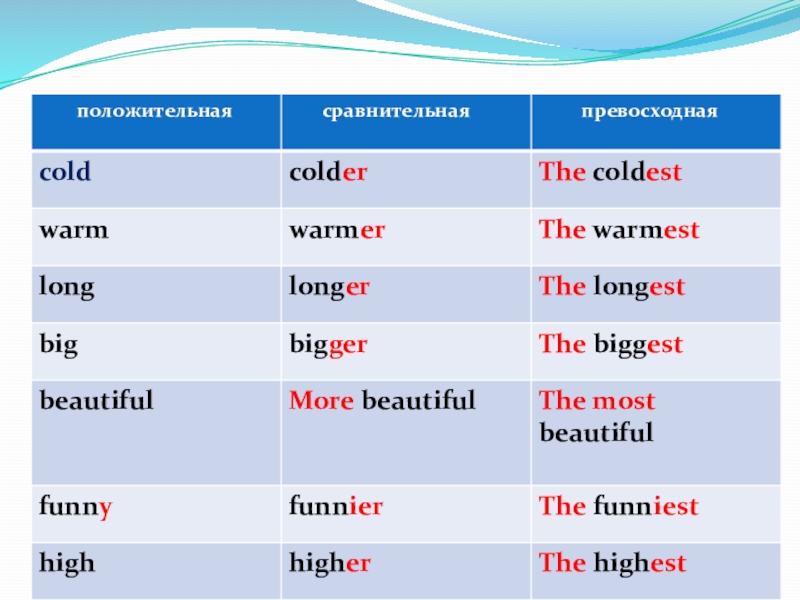 | положительная | сравнительная | превосходная |
|---|---|---|
| cold | colder | The coldest |
| warm | warmer | The warmest |
| long | longer | The longest |
| big | bigger | The biggest |
| beautiful | More beautiful | The most beautiful |
| funny | funnier | The funniest |
| high | higher | The highest |